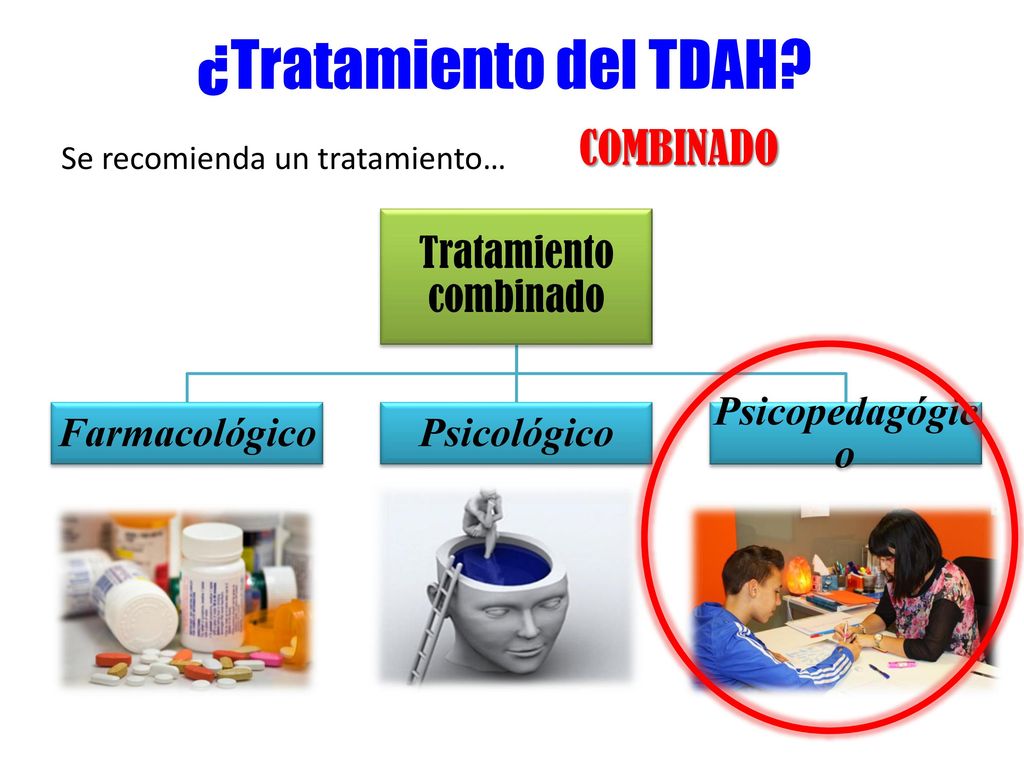 ¿Tratamiento del TDAH?

Se recomienda un tratamiento… COMBINADO

Tratamiento combinado

Farmacológico

Psicológico

Psicopedagógico